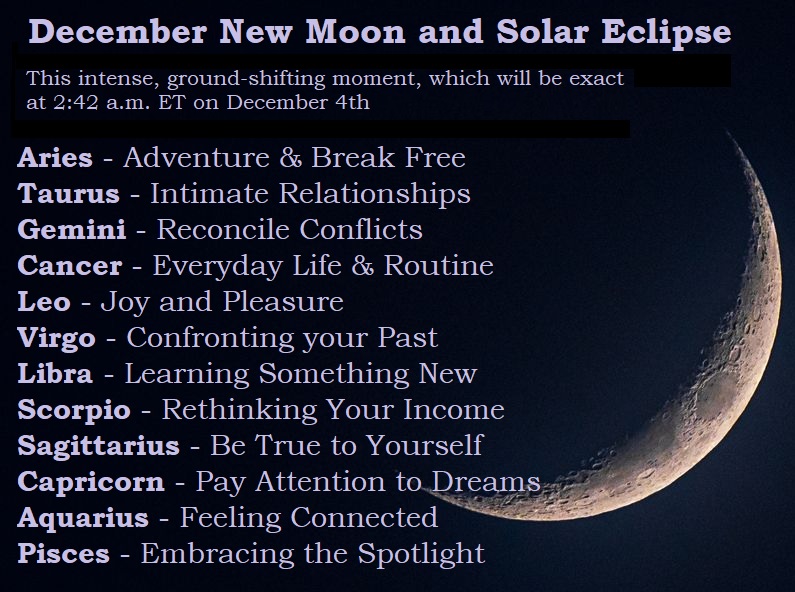 December New Moon and Solar Eclipse

This intense, ground-shifting moment, which will be exact at 2:42 a.m. ET on December 4th

Aries - Adventure & Break Free
Taurus - Intimate Relationships
Gemini - Reconcile Conflicts
Cancer - Everyday Life & Routine
Leo - Joy and Pleasure
Virgo - Confronting your Past
Libra - Learning Something New
Scorpio - Rethinking Your Income
Sagittarius - Be True to Yourself
Capricorn - Pay Attention to Dreams
Aquarius - Feeling Connected
Pisces - Embracing the Spotlight